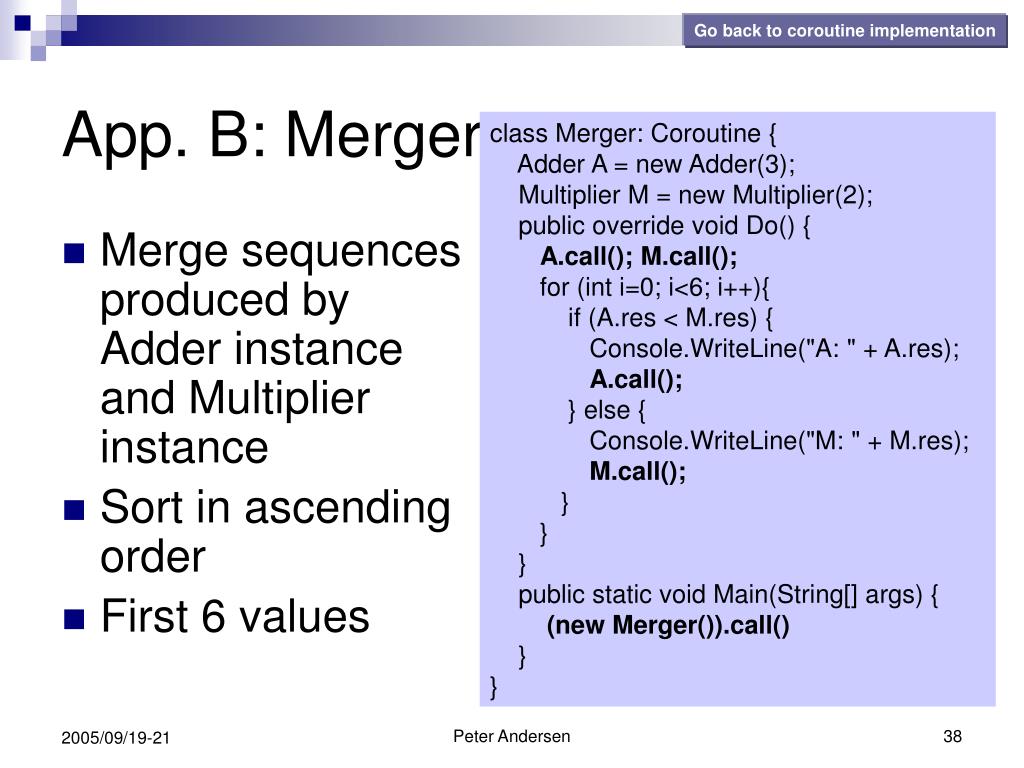 Go back to coroutine implementation

App. B: Merger

- Merge sequences produced by Adder instance and Multiplier instance
- Sort in ascending order
- First 6 values

class Merger: Coroutine {
    Adder A = new Adder(3);
    Multiplier M = new Multiplier(2);
    public override void Do() {
        A.call(); M.call();
        for (int i=0; i<6; i++){
            if (A.res < M.res) {
                Console.WriteLine("A: " + A.res);
                A.call();
            } else {
                Console.WriteLine("M: " + M.res);
                M.call();
            }
        }
    }
    public static void Main(String[] args) {
        (new Merger()).call()
    }
}

2005/09/19-21

Peter Andersen

38